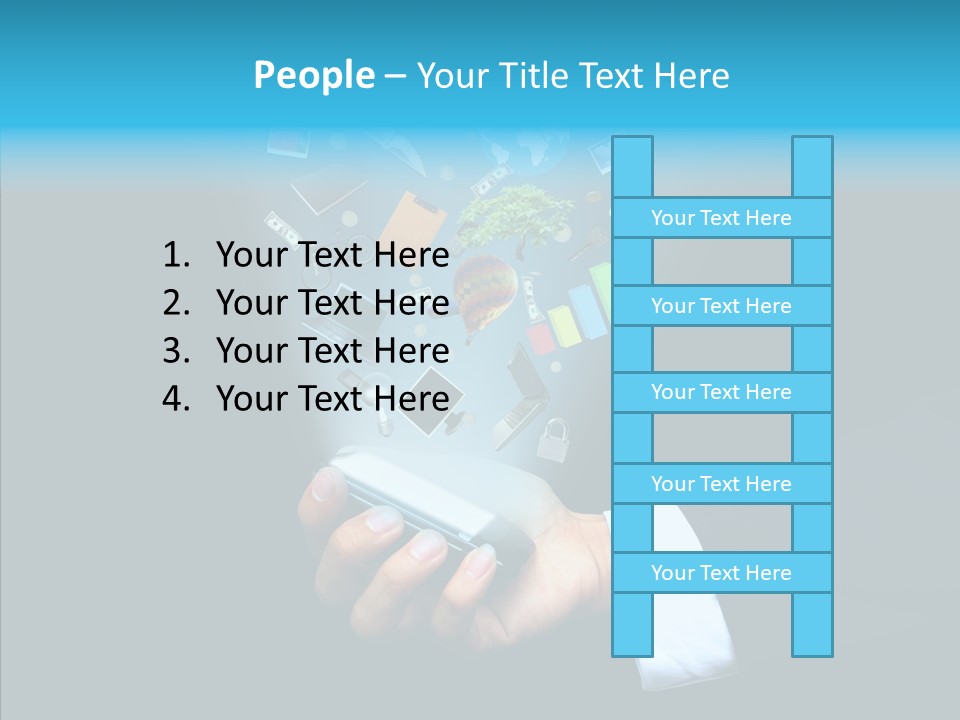 People – Your Title Text Here

1. Your Text Here
2. Your Text Here
3. Your Text Here
4. Your Text Here

Your Text Here

Your Text Here

Your Text Here

Your Text Here

Your Text Here